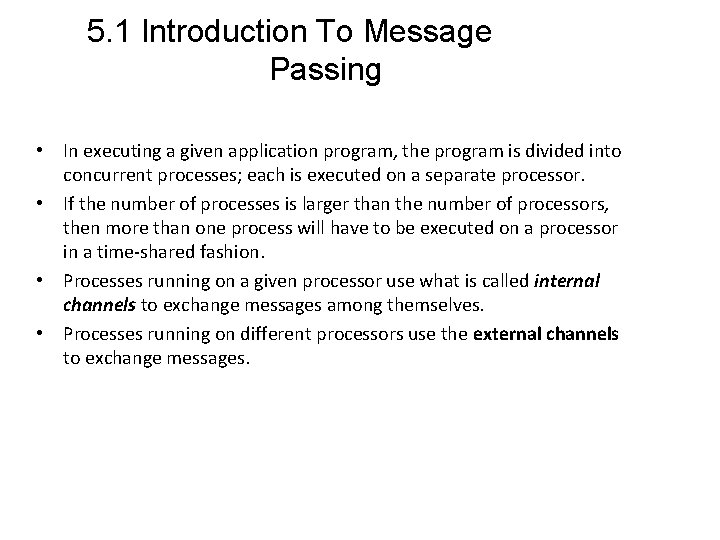 5.1 Introduction To Message Passing

• In executing a given application program, the program is divided into concurrent processes; each is executed on a separate processor.
• If the number of processes is larger than the number of processors, then more than one process will have to be executed on a processor in a time-shared fashion.
• Processes running on a given processor use what is called internal channels to exchange messages among themselves.
• Processes running on different processors use the external channels to exchange messages.